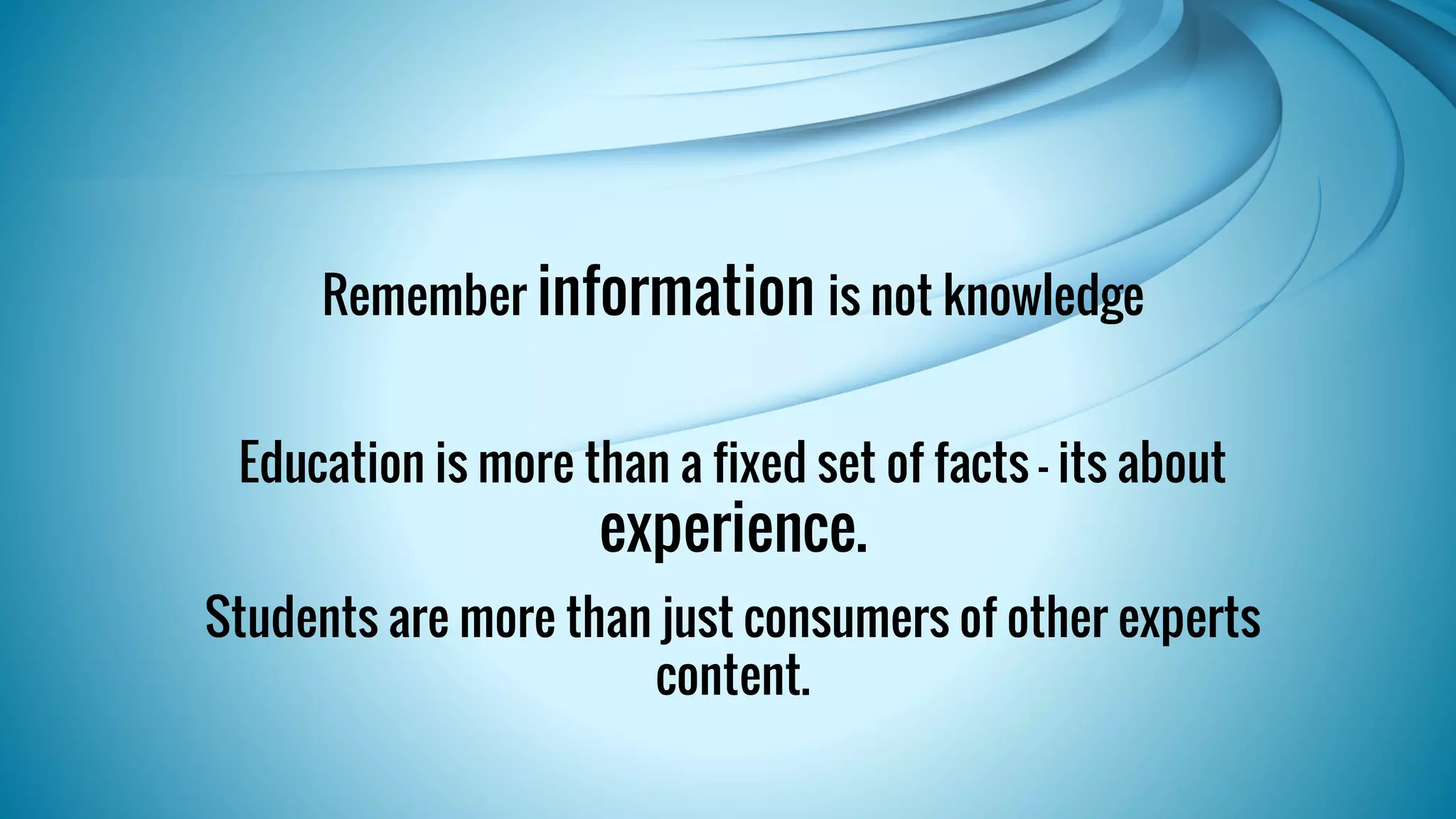 Remember information is not knowledge

Education is more than a fixed set of facts - its about experience.

Students are more than just consumers of other experts content.